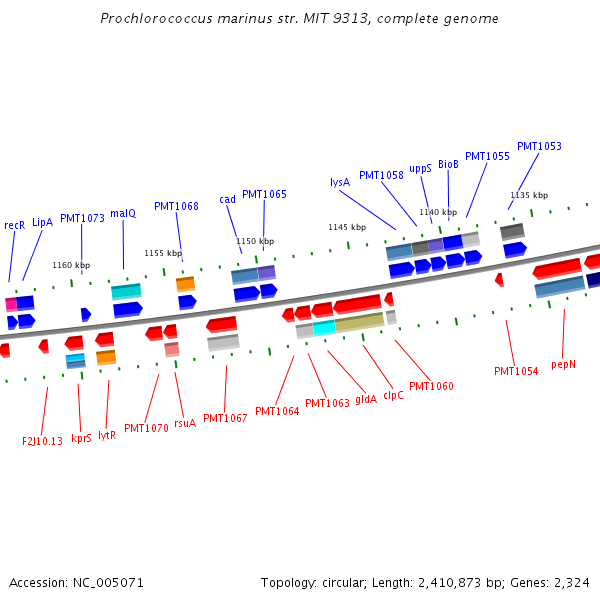 Prochlorococcus marinus str. MIT 9313, complete genome

recR LipA PMT1073 malQ PMT1068 cad PMT1065 lysA PMT1058 uppS BioB PMT1055 PMT1053

1160 kbp 1155 kbp 1150 kbp 1145 kbp 1140 kbp 1135 kbp

F2J10.13 kprS lytR PMT1070 rsuA PMT1067 PMT1064 PMT1063 gldA clpC PMT1060 PMT1054 pepN

Accession: NC_005071

Topology: circular; Length: 2,410,873 bp; Genes: 2,324